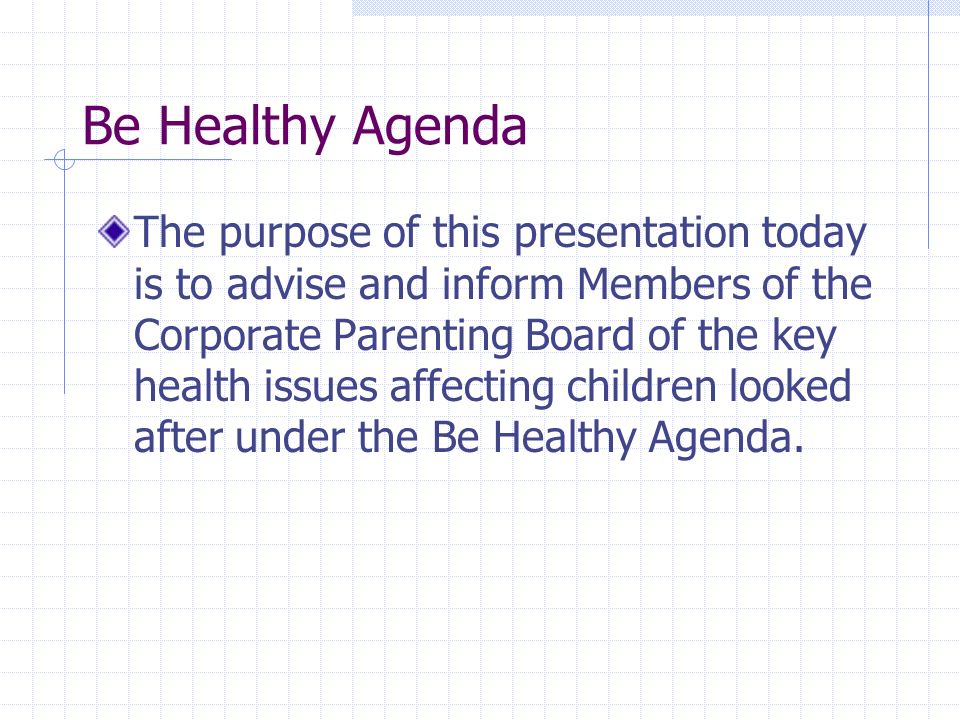 Be Healthy Agenda

The purpose of this presentation today is to advise and inform Members of the Corporate Parenting Board of the key health issues affecting children looked after under the Be Healthy Agenda.